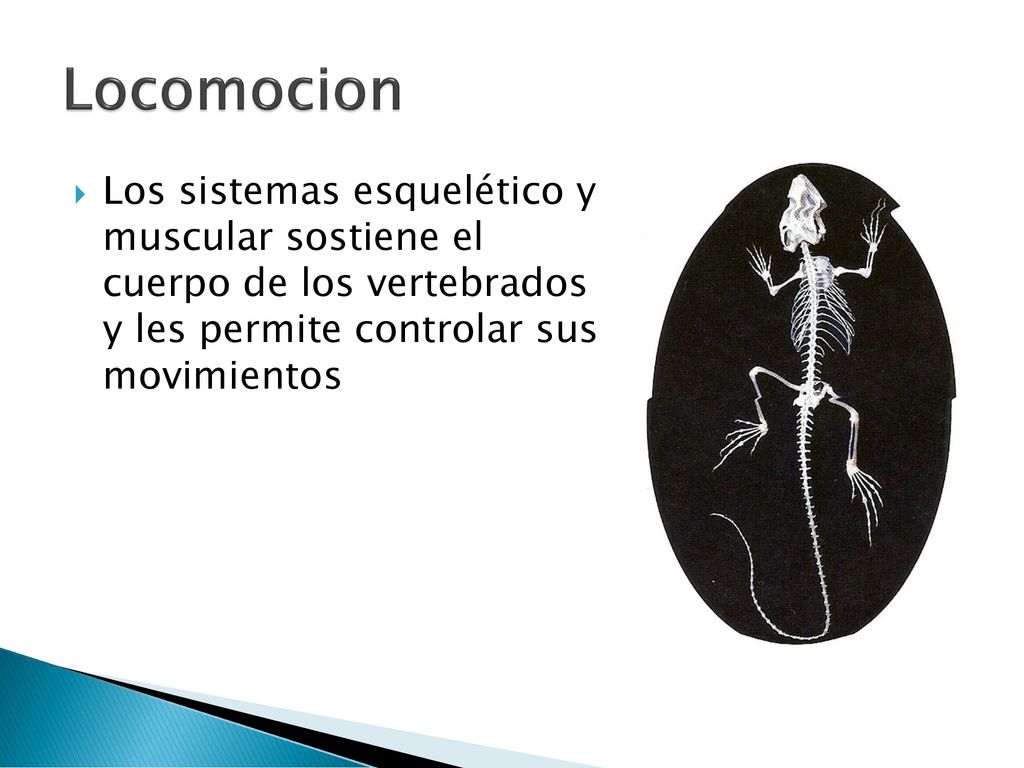 Locomocion

Los sistemas esquelético y muscular sostiene el cuerpo de los vertebrados y les permite controlar sus movimientos